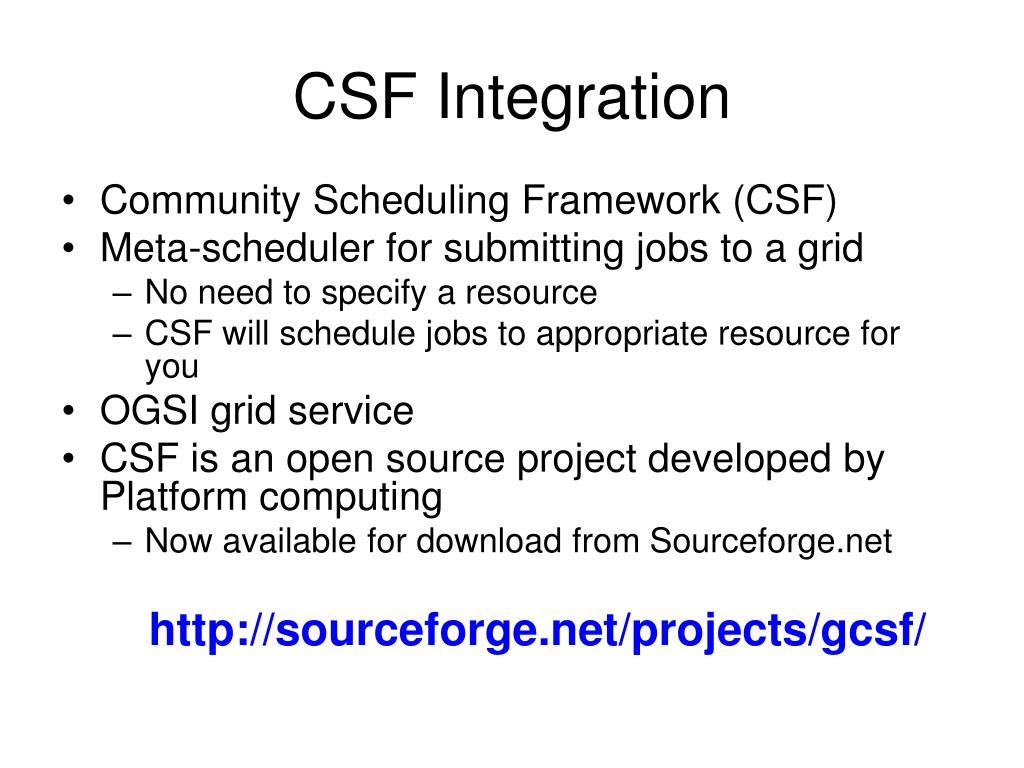 CSF Integration

• Community Scheduling Framework (CSF)
• Meta-scheduler for submitting jobs to a grid
  – No need to specify a resource
  – CSF will schedule jobs to appropriate resource for you
• OGSI grid service
• CSF is an open source project developed by Platform computing
  – Now available for download from Sourceforge.net

http://sourceforge.net/projects/gcsf/